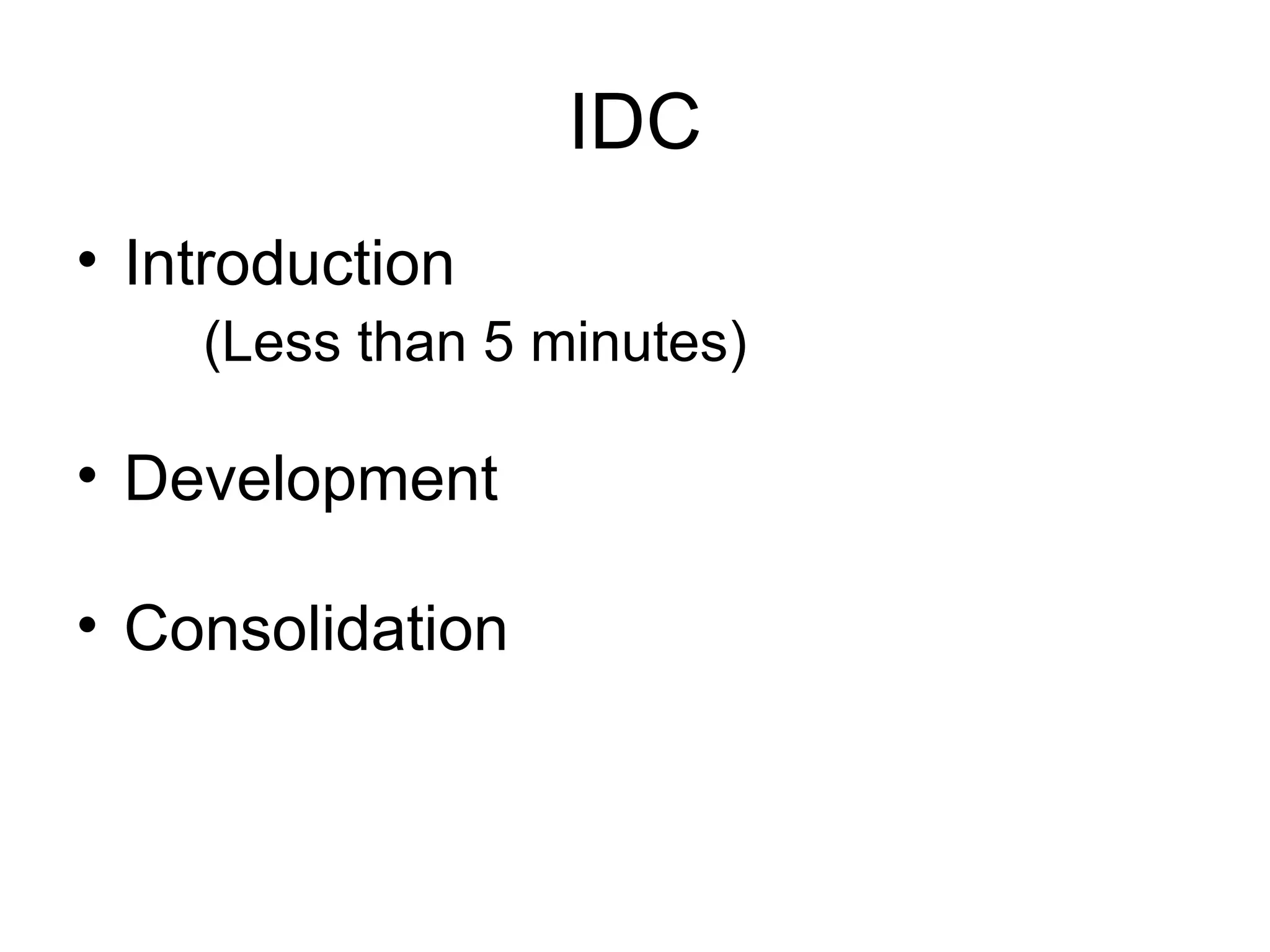 IDC

• Introduction

(Less than 5 minutes)

• Development

• Consolidation